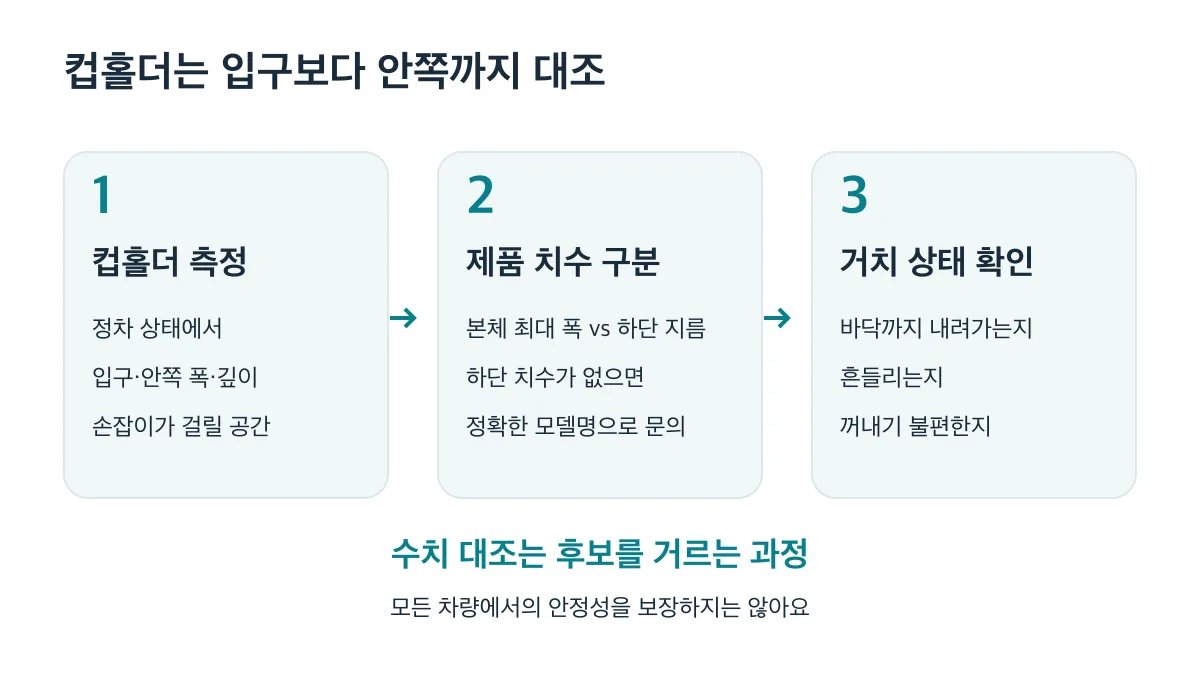 컵홀더는 입구보다 안쪽까지 대조

1

컵홀더 측정

정차 상태에서

입구·안쪽 폭·깊이

손잡이가 걸릴 공간

→

2

제품 치수 구분

본체 최대 폭 vs 하단 지름

하단 치수가 없으면

정확한 모델명으로 문의

→

3

거치 상태 확인

바닥까지 내려가는지

흔들리는지

꺼내기 불편한지

수치 대조는 후보를 거르는 과정

모든 차량에서의 안정성을 보장하지는 않아요